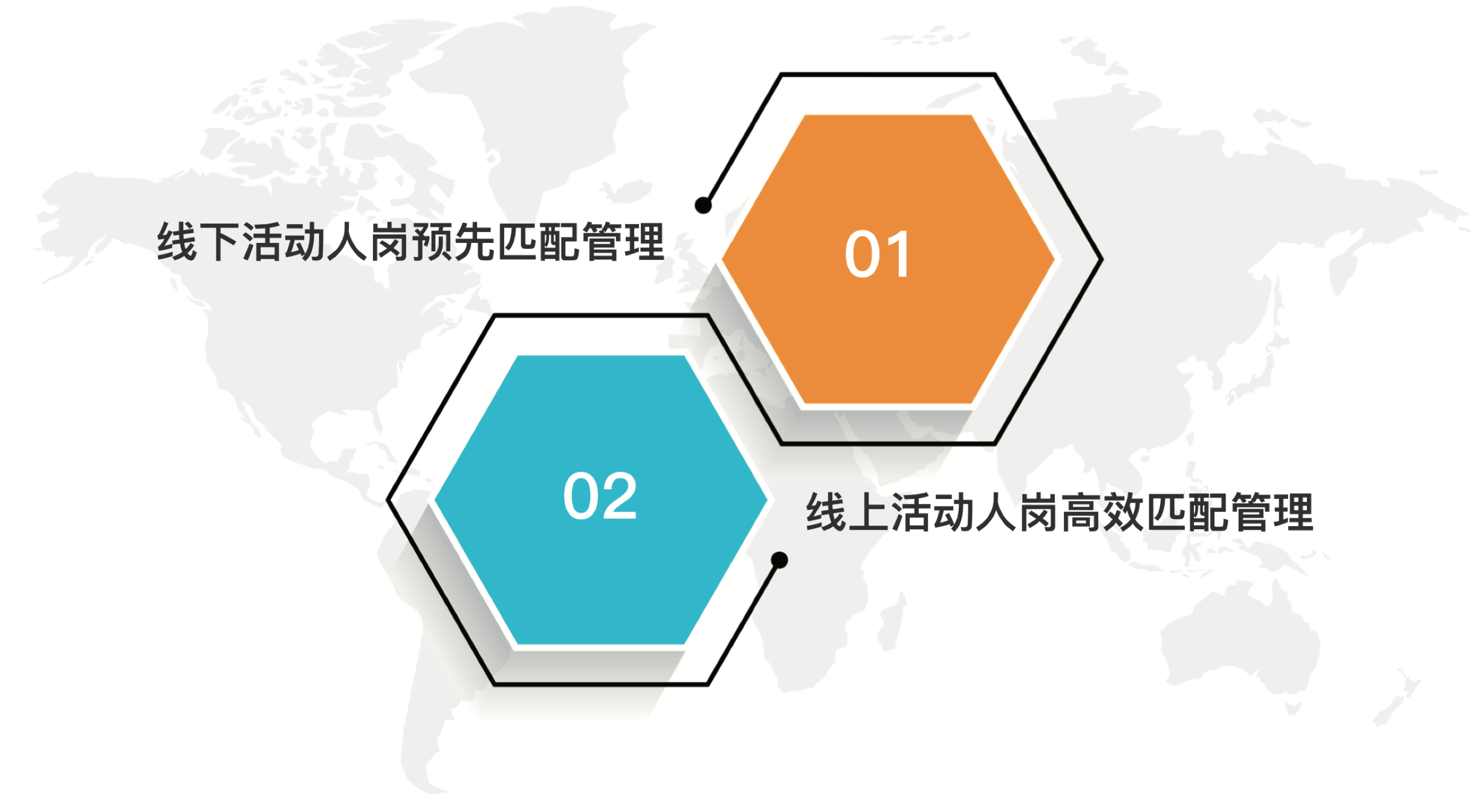 线下活动人岗预先匹配管理

01

02

线上活动人岗高效匹配管理